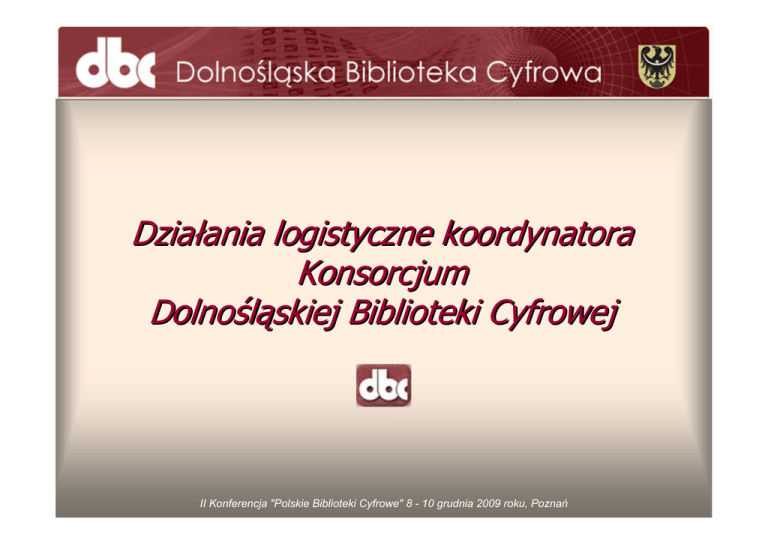 dbc Dolnośląska Biblioteka Cyfrowa

Działania logistyczne koordynatora Konsorcjum Dolnośląskiej Biblioteki Cyfrowej

dbc

II Konferencja "Polskie Biblioteki Cyfrowe" 8 - 10 grudnia 2009 roku, Poznań